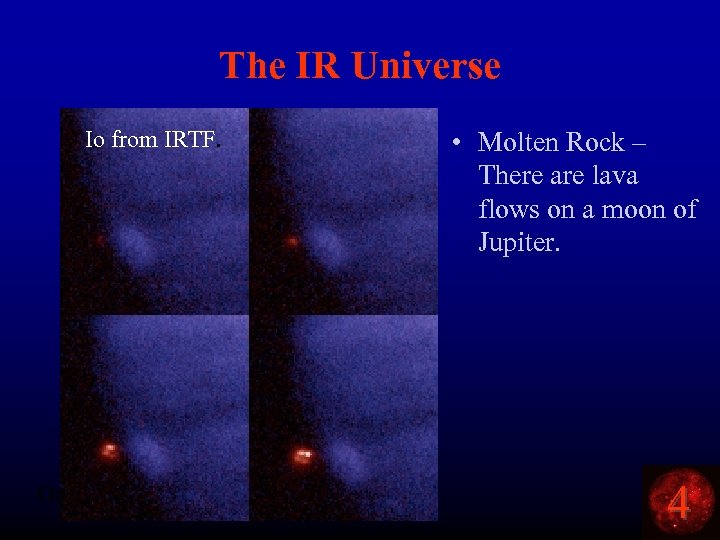 The IR Universe

Io from IRTF.

• Molten Rock – There are lava flows on a moon of Jupiter.

4